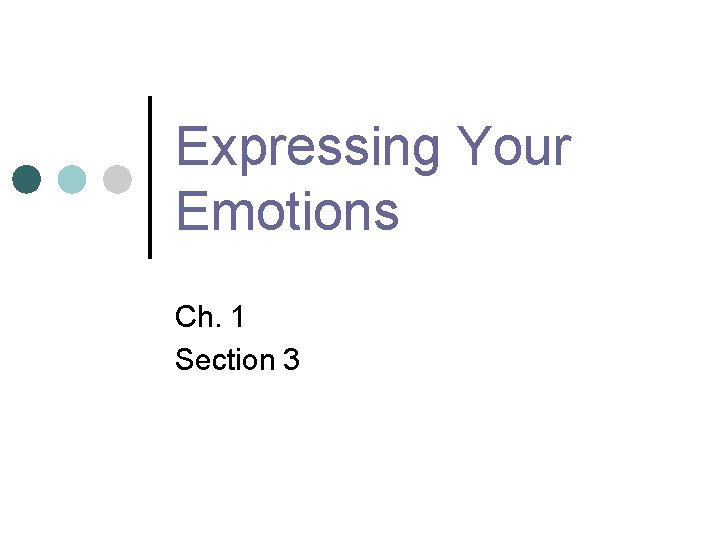 Expressing Your Emotions

Ch. 1
Section 3